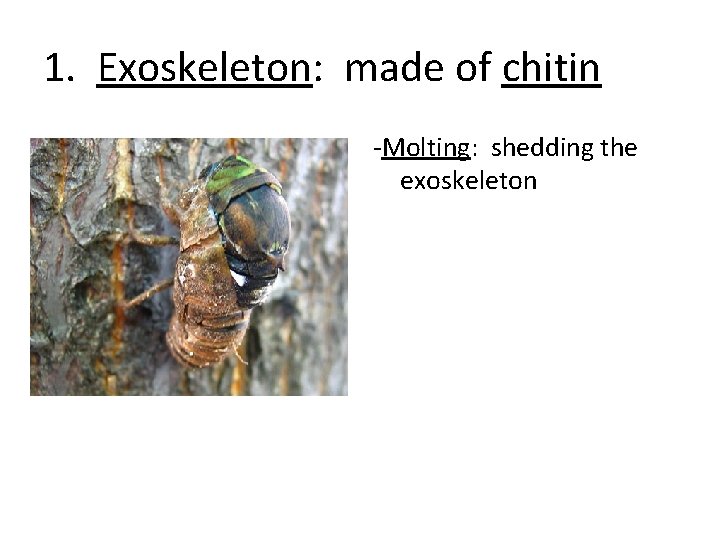 1. Exoskeleton: made of chitin

-Molting: shedding the exoskeleton